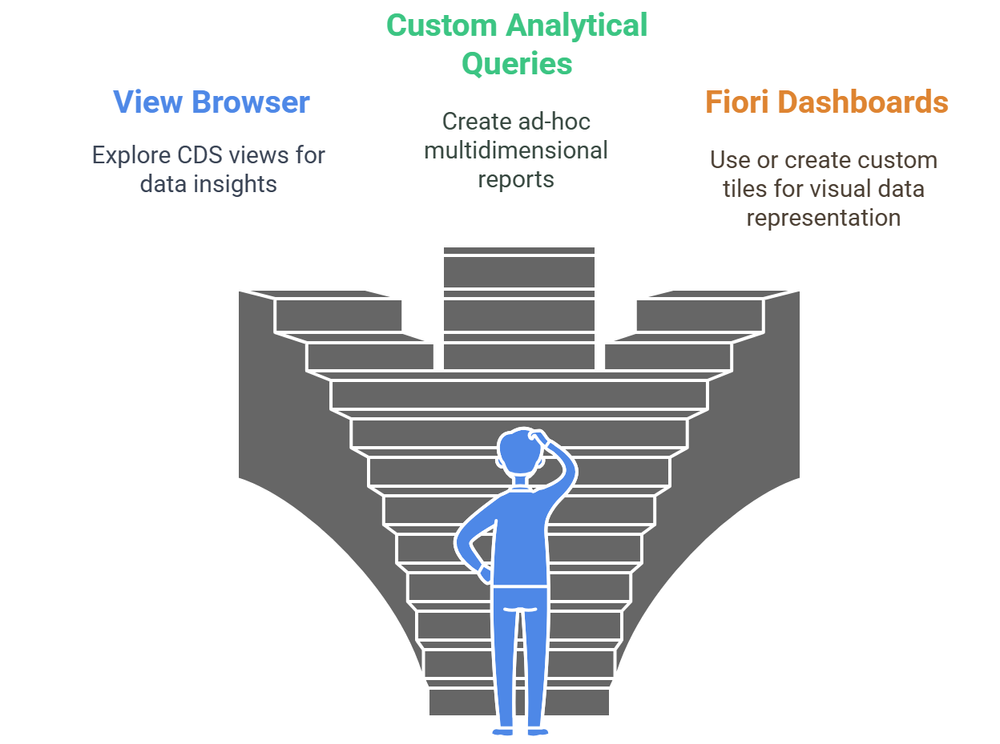 View Browser

Explore CDS views for data insights

Custom Analytical Queries

Create ad-hoc multidimensional reports

Fiori Dashboards

Use or create custom tiles for visual data representation